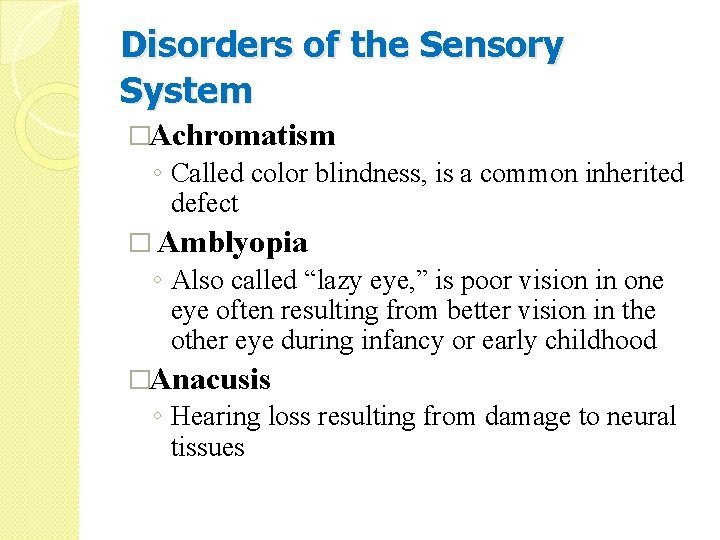 Disorders of the Sensory System

□Achromatism

◦ Called color blindness, is a common inherited defect

□ Amblyopia

◦ Also called “lazy eye,” is poor vision in one eye often resulting from better vision in the other eye during infancy or early childhood

□Anacusis

◦ Hearing loss resulting from damage to neural tissues